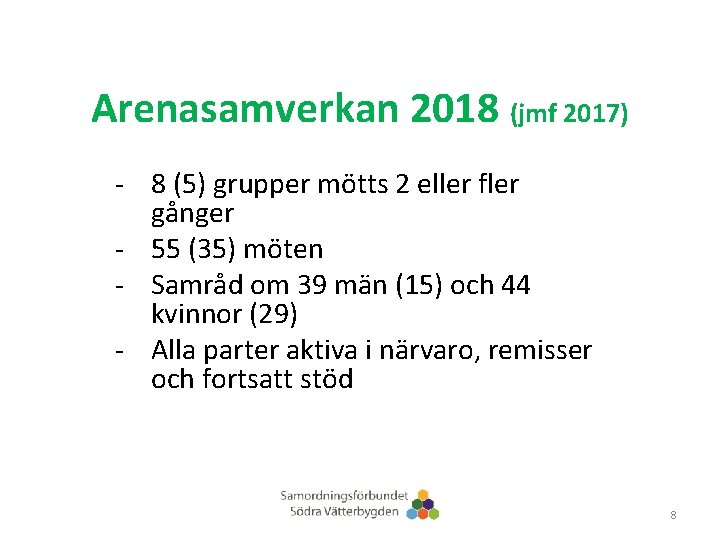 Arenasamverkan 2018 (jmf 2017)

- 8 (5) grupper mötts 2 eller fler gånger
- 55 (35) möten
- Samråd om 39 män (15) och 44 kvinnor (29)
- Alla parter aktiva i närvaro, remisser och fortsatt stöd

Samordningsförbundet
Södra Vätterbygden

8